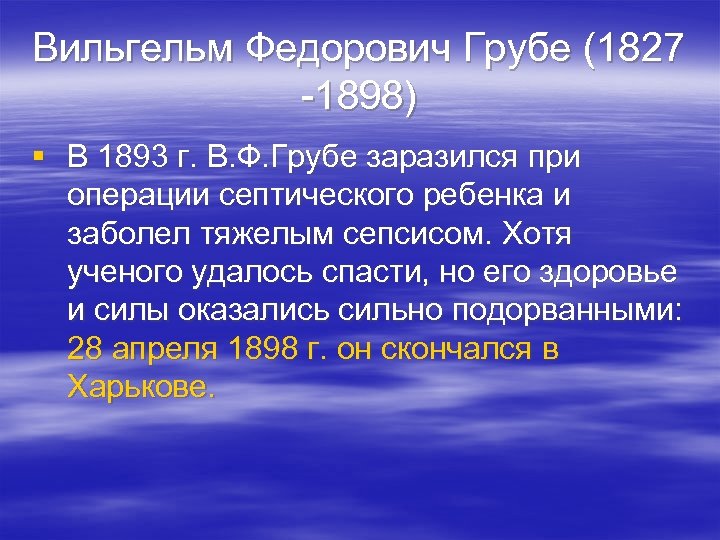 Вильгельм Федорович Грубе (1827 -1898)

▪ В 1893 г. В.Ф.Грубе заразился при операции септического ребенка и заболел тяжелым сепсисом. Хотя ученого удалось спасти, но его здоровье и силы оказались сильно подорванными: 28 апреля 1898 г. он скончался в Харькове.